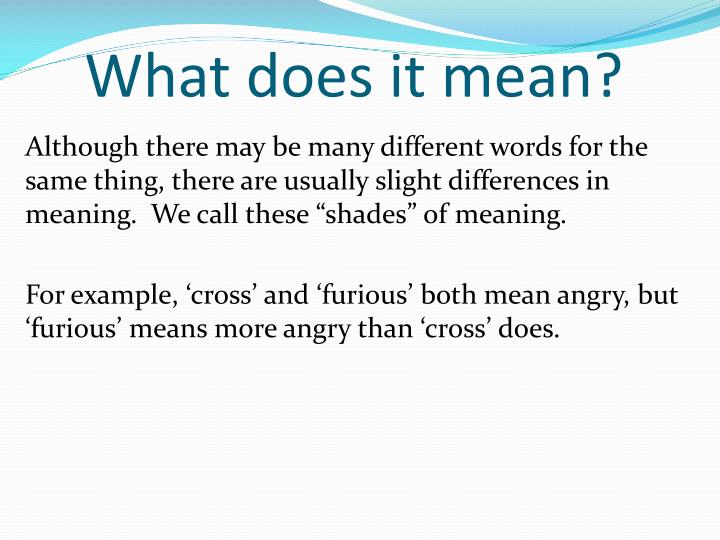 What does it mean?

Although there may be many different words for the same thing, there are usually slight differences in meaning. We call these “shades” of meaning.

For example, ‘cross’ and ‘furious’ both mean angry, but ‘furious’ means more angry than ‘cross’ does.